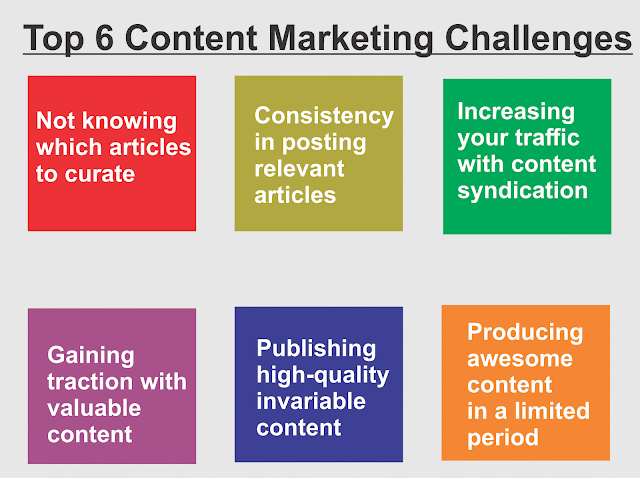 Top 6 Content Marketing Challenges

Not knowing which articles to curate

Consistency in posting relevant articles

Increasing your traffic with content syndication

Gaining traction with valuable content

Publishing high-quality invariable content

Producing awesome content in a limited period